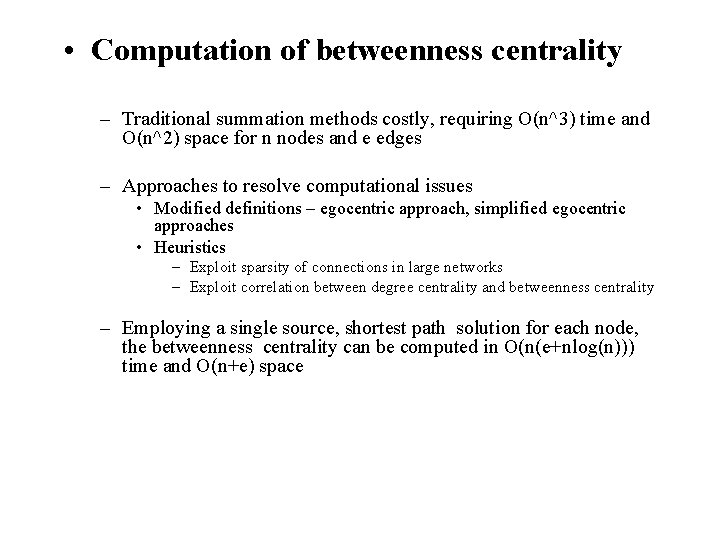 • Computation of betweenness centrality

– Traditional summation methods costly, requiring O(n^3) time and O(n^2) space for n nodes and e edges

– Approaches to resolve computational issues
• Modified definitions – egocentric approach, simplified egocentric approaches
• Heuristics
– Exploit sparsity of connections in large networks
– Exploit correlation between degree centrality and betweenness centrality

– Employing a single source, shortest path solution for each node, the betweenness centrality can be computed in O(n(e+nlog(n))) time and O(n+e) space